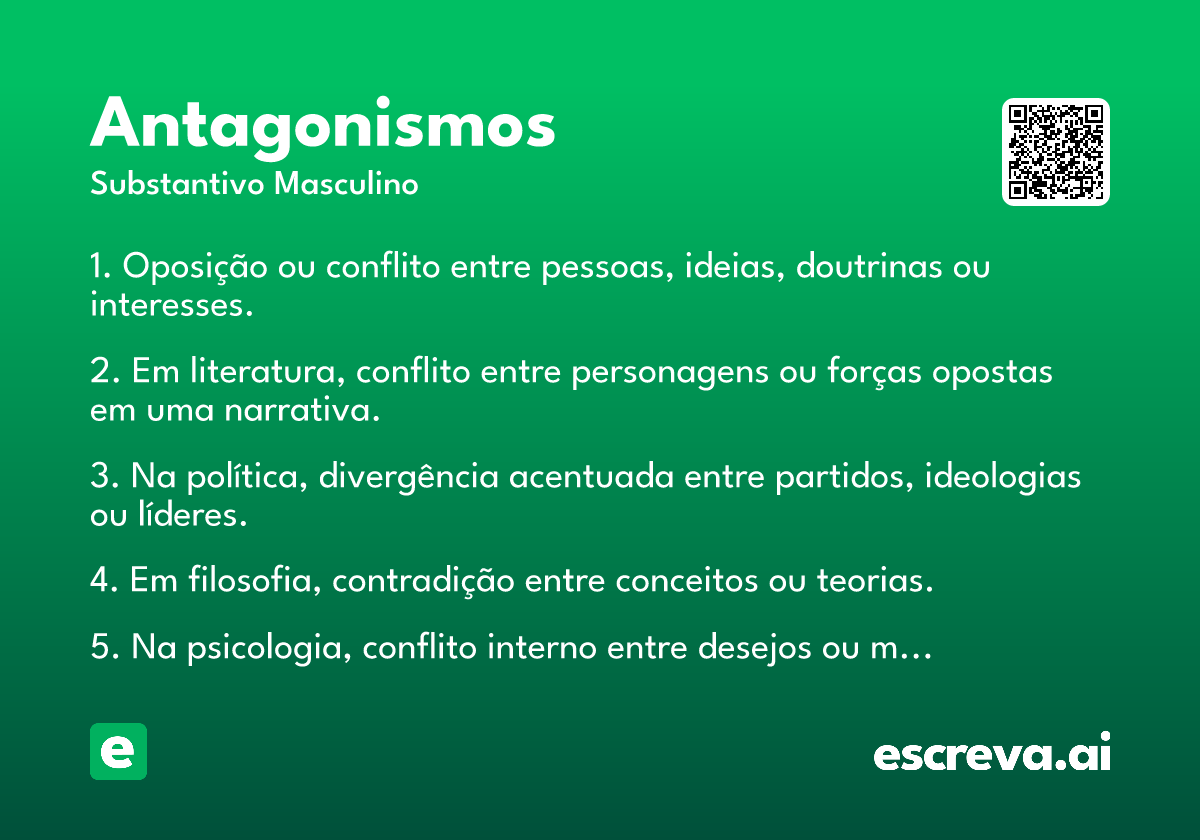 Antagonismos
Substantivo Masculino

1. Oposição ou conflito entre pessoas, ideias, doutrinas ou interesses.

2. Em literatura, conflito entre personagens ou forças opostas em uma narrativa.

3. Na política, divergência acentuada entre partidos, ideologias ou líderes.

4. Em filosofia, contradição entre conceitos ou teorias.

5. Na psicologia, conflito interno entre desejos ou m…

e

escreva.ai